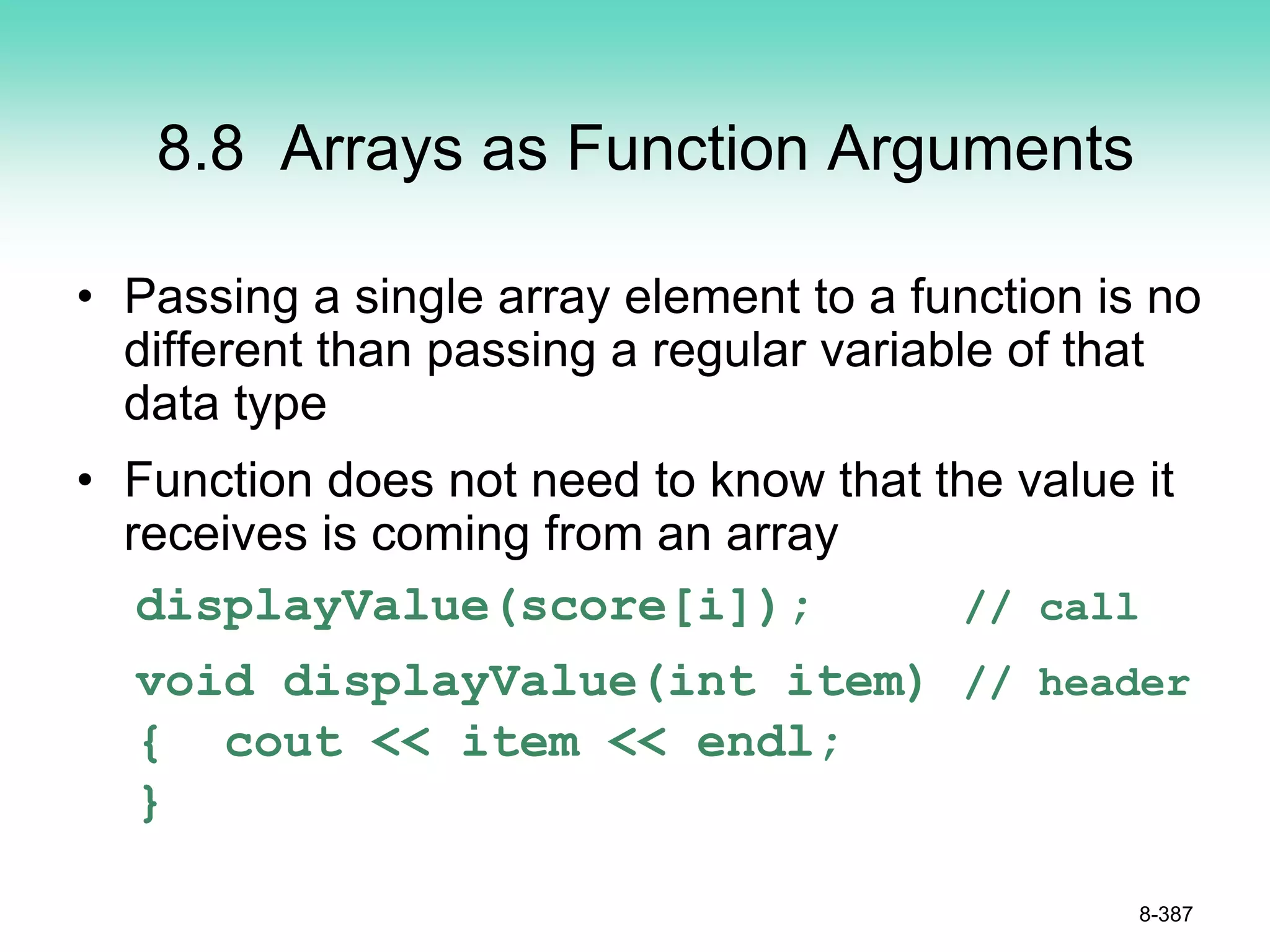 8.8 Arrays as Function Arguments

• Passing a single array element to a function is no different than passing a regular variable of that data type

• Function does not need to know that the value it receives is coming from an array

displayValue(score[i]);     // call

void displayValue(int item) // header
{   cout << item << endl;
}

8-387